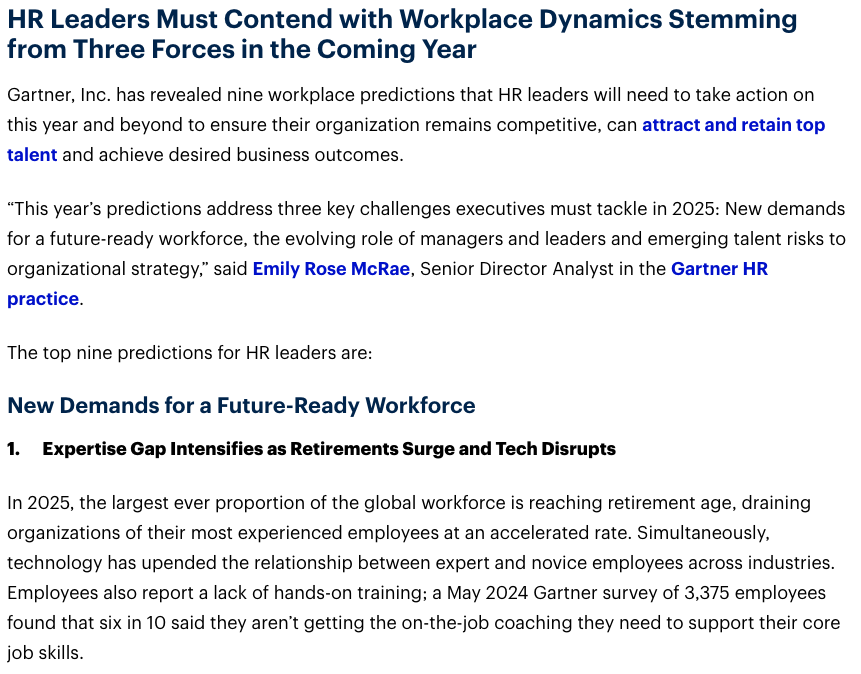 HR Leaders Must Contend with Workplace Dynamics Stemming from Three Forces in the Coming Year

Gartner, Inc. has revealed nine workplace predictions that HR leaders will need to take action on this year and beyond to ensure their organization remains competitive, can attract and retain top talent and achieve desired business outcomes.

“This year’s predictions address three key challenges executives must tackle in 2025: New demands for a future-ready workforce, the evolving role of managers and leaders and emerging talent risks to organizational strategy,” said Emily Rose McRae, Senior Director Analyst in the Gartner HR practice.

The top nine predictions for HR leaders are:

New Demands for a Future-Ready Workforce

1. Expertise Gap Intensifies as Retirements Surge and Tech Disrupts

In 2025, the largest ever proportion of the global workforce is reaching retirement age, draining organizations of their most experienced employees at an accelerated rate. Simultaneously, technology has upended the relationship between expert and novice employees across industries. Employees also report a lack of hands-on training; a May 2024 Gartner survey of 3,375 employees found that six in 10 said they aren’t getting the on-the-job coaching they need to support their core job skills.